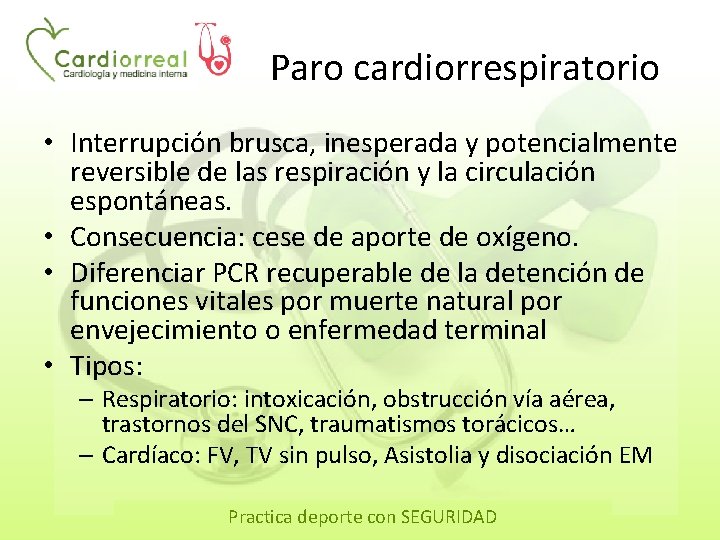 Cardiorreal
Cardiología y medicina interna

Paro cardiorrespiratorio

• Interrupción brusca, inesperada y potencialmente reversible de las respiración y la circulación espontáneas.
• Consecuencia: cese de aporte de oxígeno.
• Diferenciar PCR recuperable de la detención de funciones vitales por muerte natural por envejecimiento o enfermedad terminal
• Tipos:
– Respiratorio: intoxicación, obstrucción vía aérea, trastornos del SNC, traumatismos torácicos…
– Cardíaco: FV, TV sin pulso, Asistolia y disociación EM

Practica deporte con SEGURIDAD